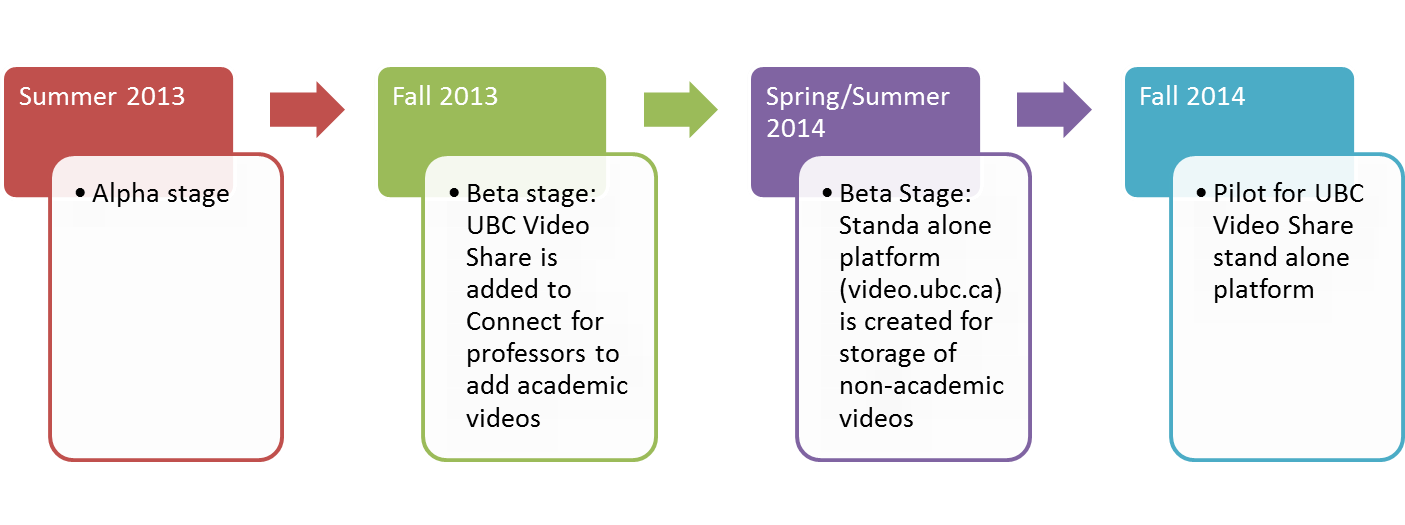 Summer 2013

• Alpha stage

Fall 2013

• Beta stage: UBC Video Share is added to Connect for professors to add academic videos

Spring/Summer 2014

• Beta Stage: Standa alone platform (video.ubc.ca) is created for storage of non-academic videos

Fall 2014

• Pilot for UBC Video Share stand alone platform